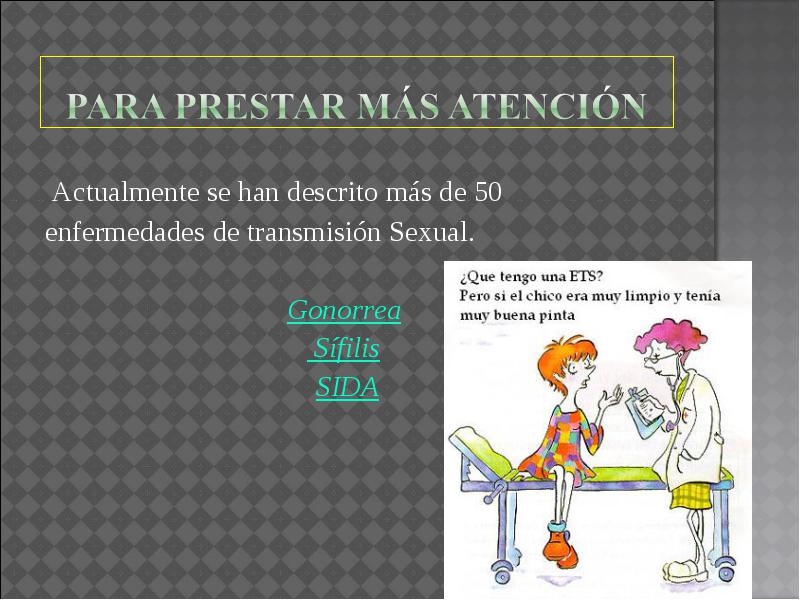 PARA PRESTAR MÁS ATENCIÓN

Actualmente se han descrito más de 50 enfermedades de transmisión Sexual.

Gonorrea
Sífilis
SIDA

¿Que tengo una ETS?
Pero si el chico era muy limpio y tenía muy buena pinta